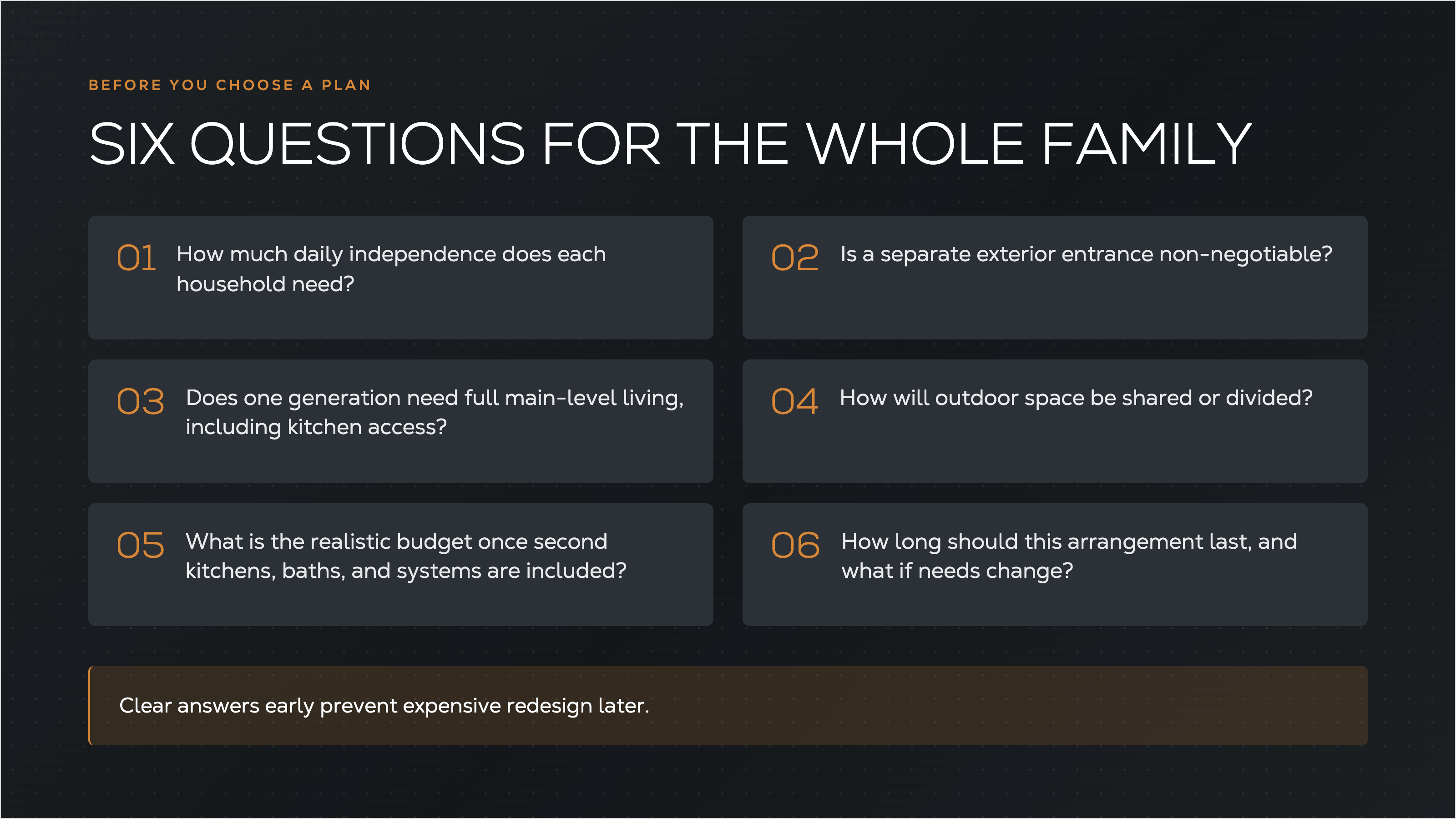 BEFORE YOU CHOOSE A PLAN

SIX QUESTIONS FOR THE WHOLE FAMILY

01 How much daily independence does each household need?

02 Is a separate exterior entrance non-negotiable?

03 Does one generation need full main-level living, including kitchen access?

04 How will outdoor space be shared or divided?

05 What is the realistic budget once second kitchens, baths, and systems are included?

06 How long should this arrangement last, and what if needs change?

Clear answers early prevent expensive redesign later.